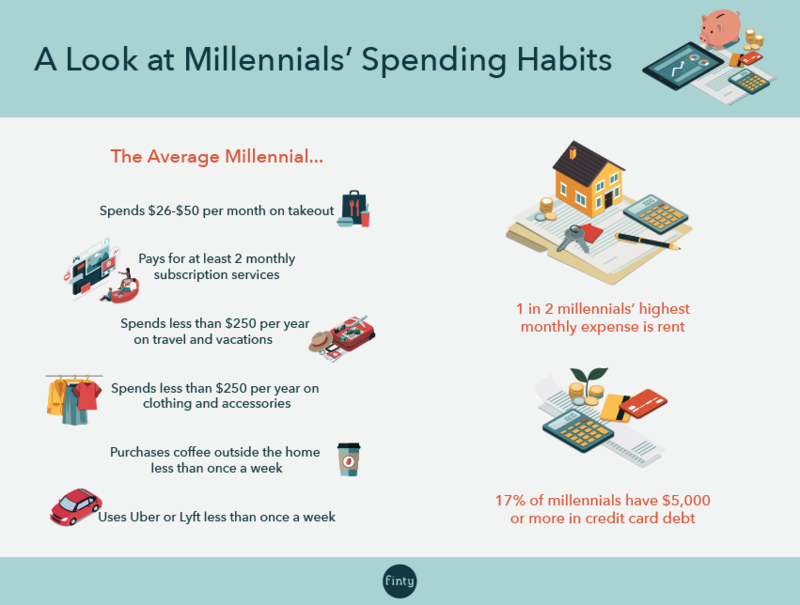 A Look at Millennials' Spending Habits

The Average Millennial...

Spends \$26-\$50 per month on takeout

Pays for at least 2 monthly subscription services

Spends less than \$250 per year on travel and vacations

Spends less than \$250 per year on clothing and accessories

Purchases coffee outside the home less than once a week

Uses Uber or Lyft less than once a week

1 in 2 millennials' highest monthly expense is rent

17% of millennials have \$5,000 or more in credit card debt

finty